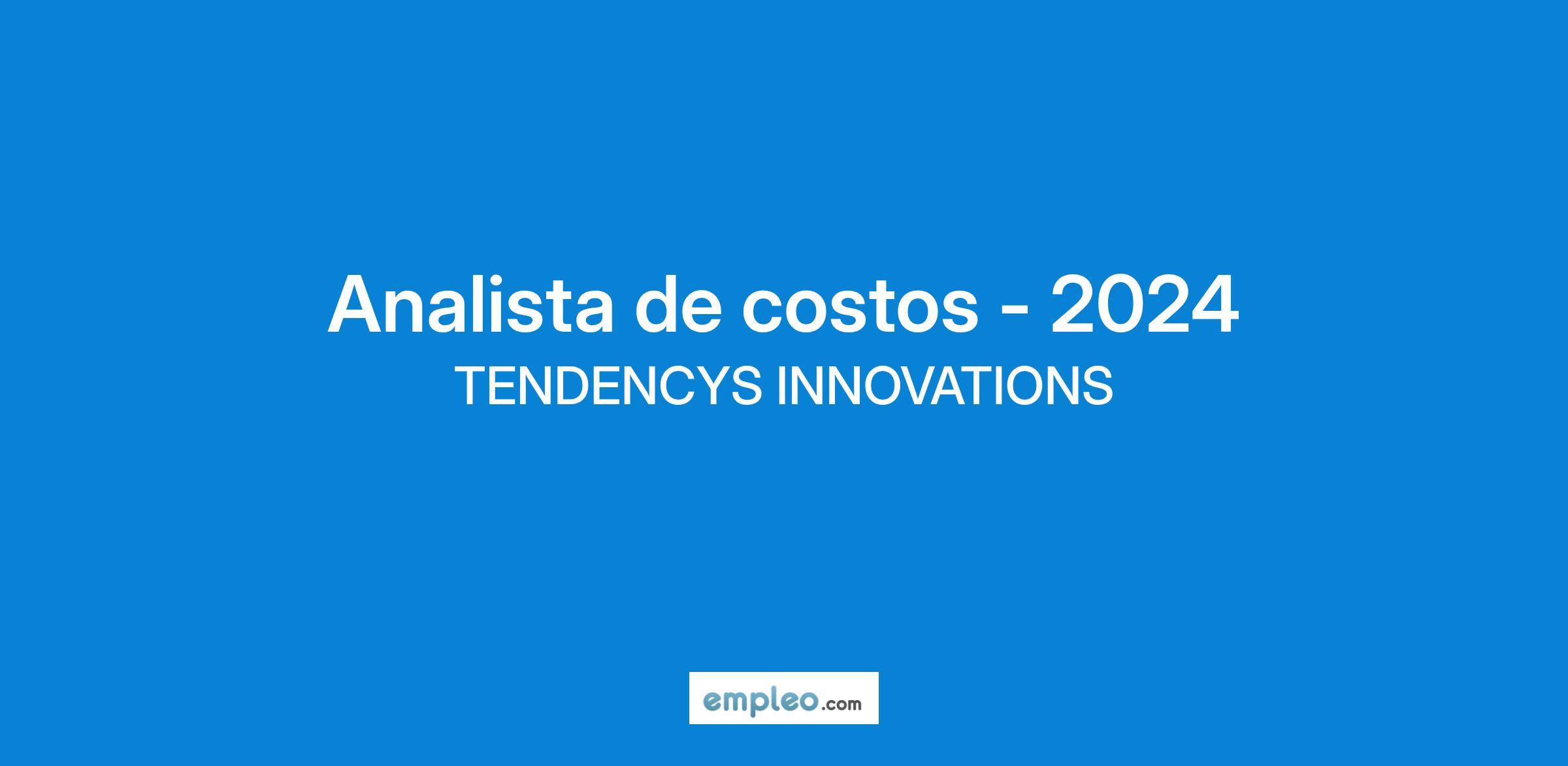 Analista de costos - 2024
TENDENCYS INNOVATIONS

empleo.com